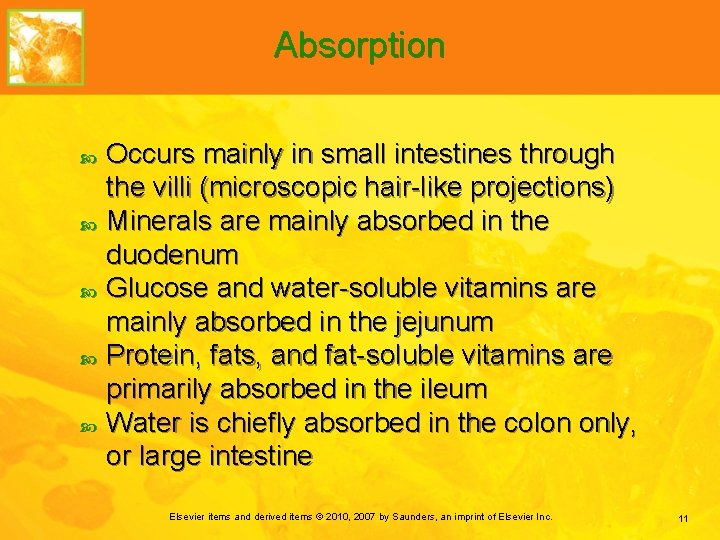 Absorption

Occurs mainly in small intestines through the villi (microscopic hair-like projections)
Minerals are mainly absorbed in the duodenum
Glucose and water-soluble vitamins are mainly absorbed in the jejunum
Protein, fats, and fat-soluble vitamins are primarily absorbed in the ileum
Water is chiefly absorbed in the colon only, or large intestine

Elsevier items and derived items © 2010, 2007 by Saunders, an imprint of Elsevier Inc.

11